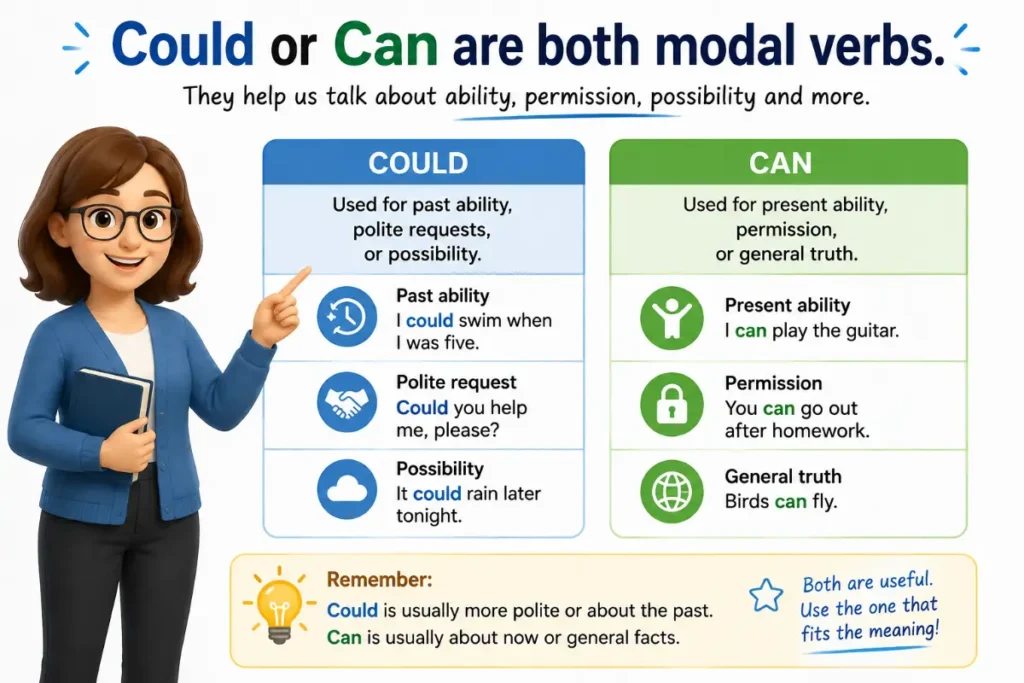 Could or Can are both modal verbs.

They help us talk about ability, permission, possibility and more.

COULD

Used for past ability, polite requests, or possibility.

Past ability
I could swim when I was five.

Polite request
Could you help me, please?

Possibility
It could rain later tonight.

CAN

Used for present ability, permission, or general truth.

Present ability
I can play the guitar.

Permission
You can go out after homework.

General truth
Birds can fly.

Remember:
Could is usually more polite or about the past.
Can is usually about now or general facts.

Both are useful. Use the one that fits the meaning!